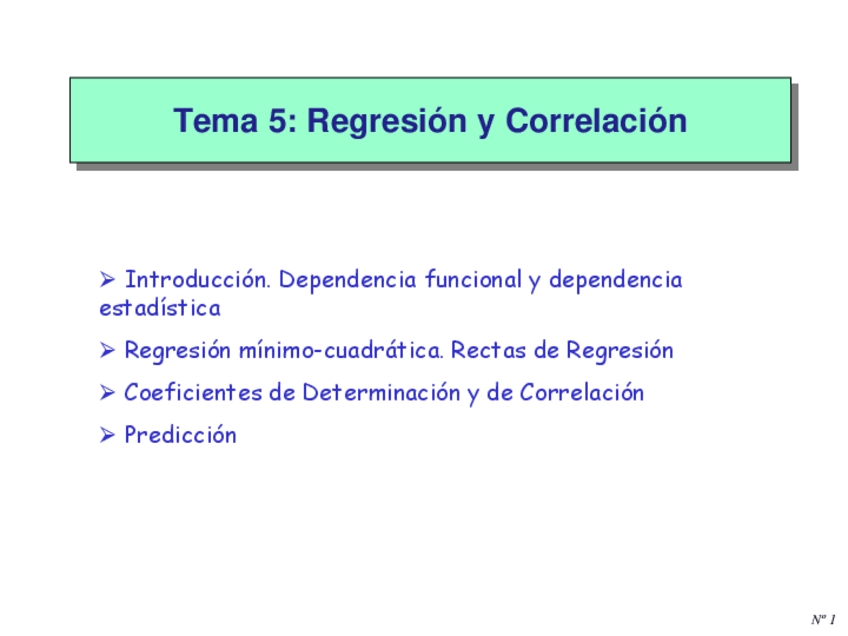 Tema 5: Regresión y Correlación

➢ Introducción. Dependencia funcional y dependencia estadística

➢ Regresión mínimo-cuadrática. Rectas de Regresión

➢ Coeficientes de Determinación y de Correlación

➢ Predicción

Nº 1